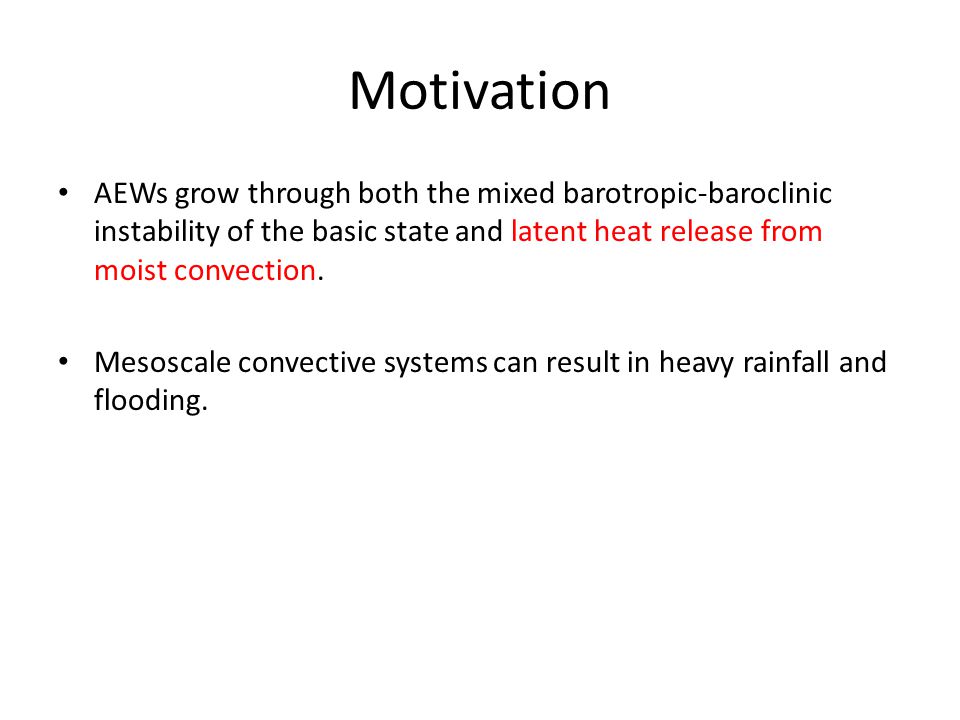 Motivation

• AEWs grow through both the mixed barotropic-baroclinic instability of the basic state and latent heat release from moist convection.

• Mesoscale convective systems can result in heavy rainfall and flooding.